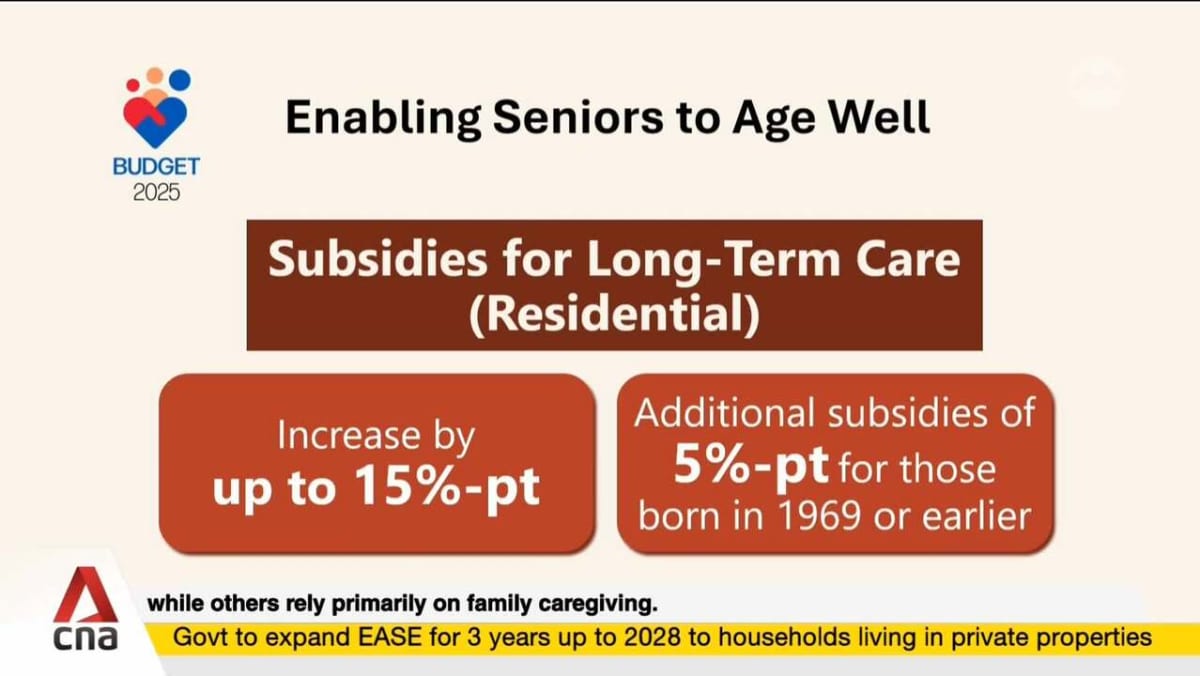 BUDGET
2025

Enabling Seniors to Age Well

Subsidies for Long-Term Care (Residential)

Increase by up to 15%-pt

Additional subsidies of 5%-pt for those born in 1969 or earlier

cna

while others rely primarily on family caregiving.

Govt to expand EASE for 3 years up to 2028 to households living in private properties